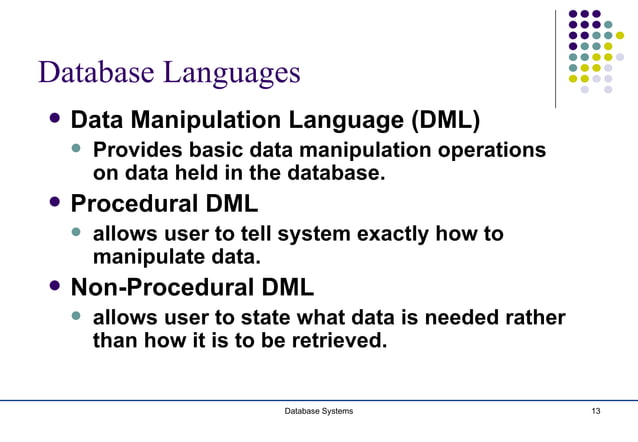 Database Languages

- Data Manipulation Language (DML)
  - Provides basic data manipulation operations on data held in the database.
- Procedural DML
  - allows user to tell system exactly how to manipulate data.
- Non-Procedural DML
  - allows user to state what data is needed rather than how it is to be retrieved.

Database Systems

13